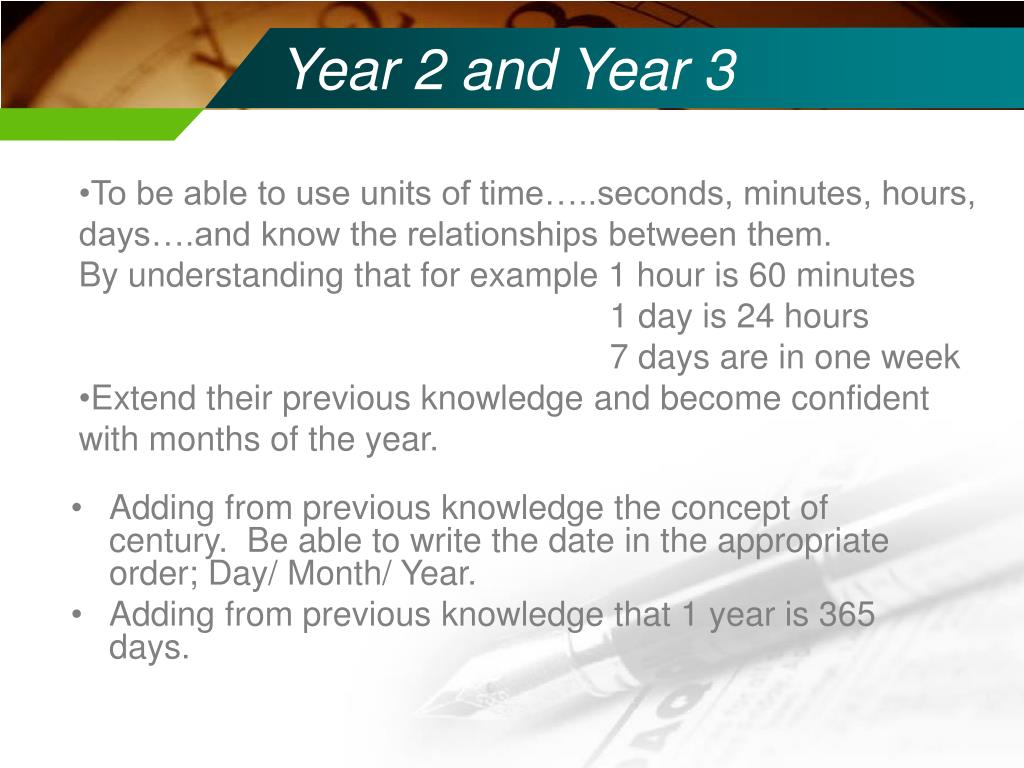 Year 2 and Year 3

•To be able to use units of time…..seconds, minutes, hours, days….and know the relationships between them.
By understanding that for example 1 hour is 60 minutes
1 day is 24 hours
7 days are in one week
•Extend their previous knowledge and become confident with months of the year.

• Adding from previous knowledge the concept of century. Be able to write the date in the appropriate order; Day/ Month/ Year.
• Adding from previous knowledge that 1 year is 365 days.